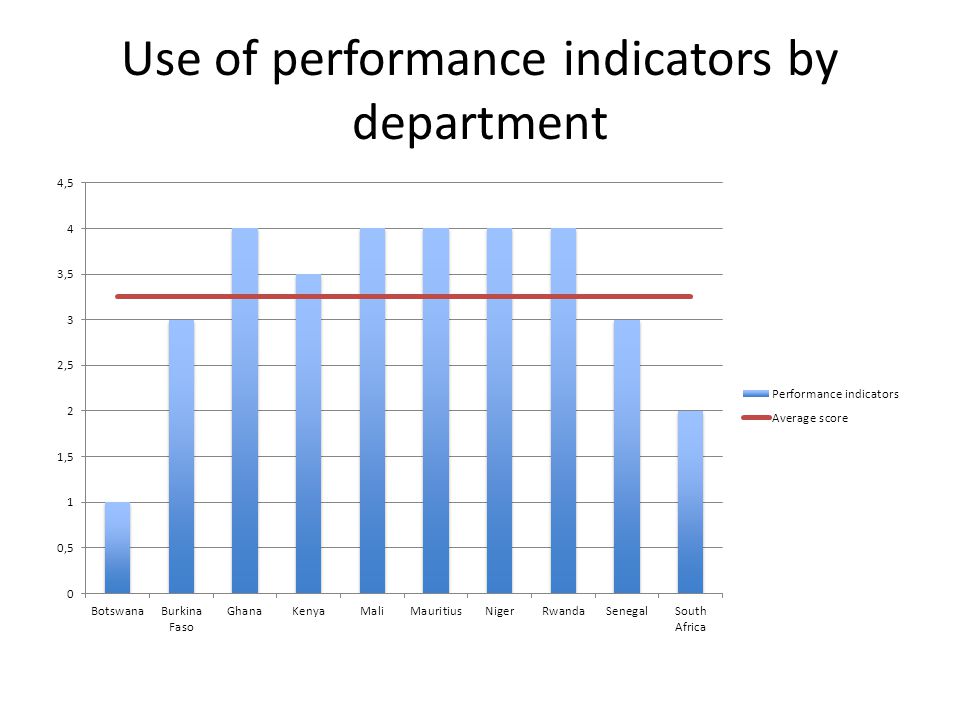 Use of performance indicators by department

4,5
4
3,5
3
2,5
2
1,5
1
0,5
0

Botswana
Burkina Faso
Ghana
Kenya
Mali
Mauritius
Niger
Rwanda
Senegal
South Africa

Performance indicators
Average score